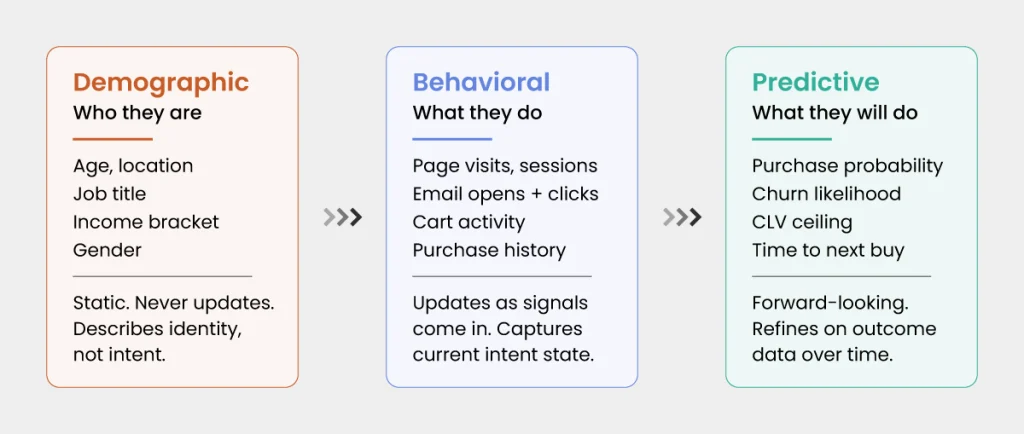 Demographic
Who they are

Age, location
Job title
Income bracket
Gender

Static. Never updates. Describes identity, not intent.

Behavioral
What they do

Page visits, sessions
Email opens + clicks
Cart activity
Purchase history

Updates as signals come in. Captures current intent state.

Predictive
What they will do

Purchase probability
Churn likelihood
CLV ceiling
Time to next buy

Forward-looking. Refines on outcome data over time.